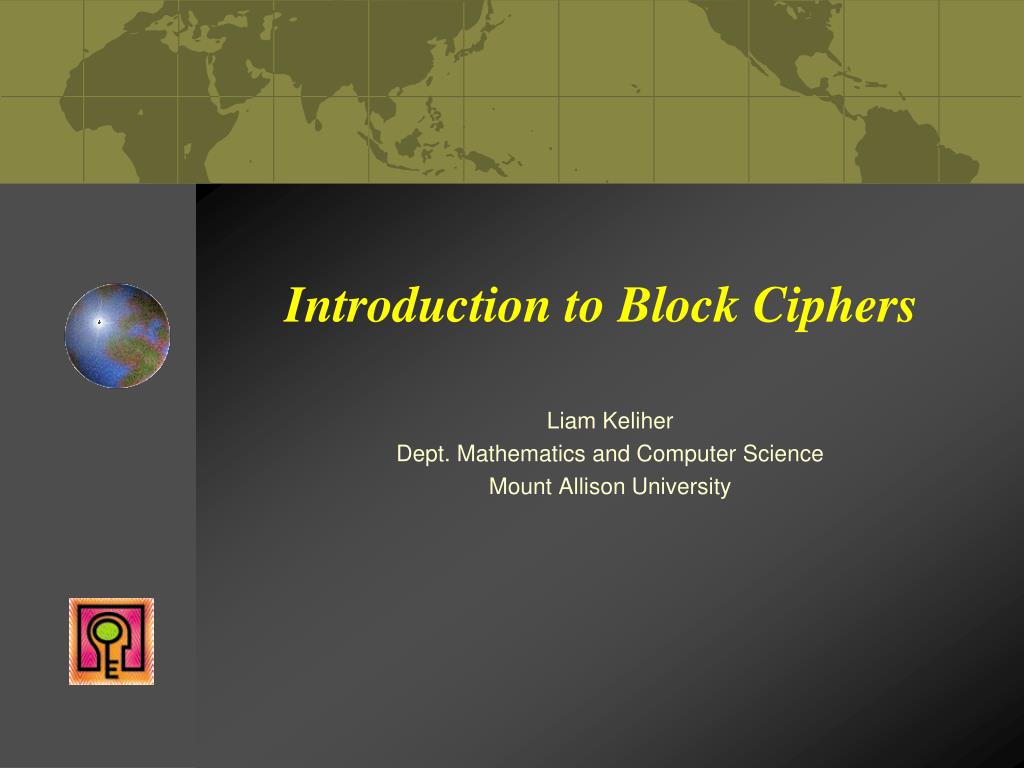 Introduction to Block Ciphers

Liam Keliher
Dept. Mathematics and Computer Science
Mount Allison University